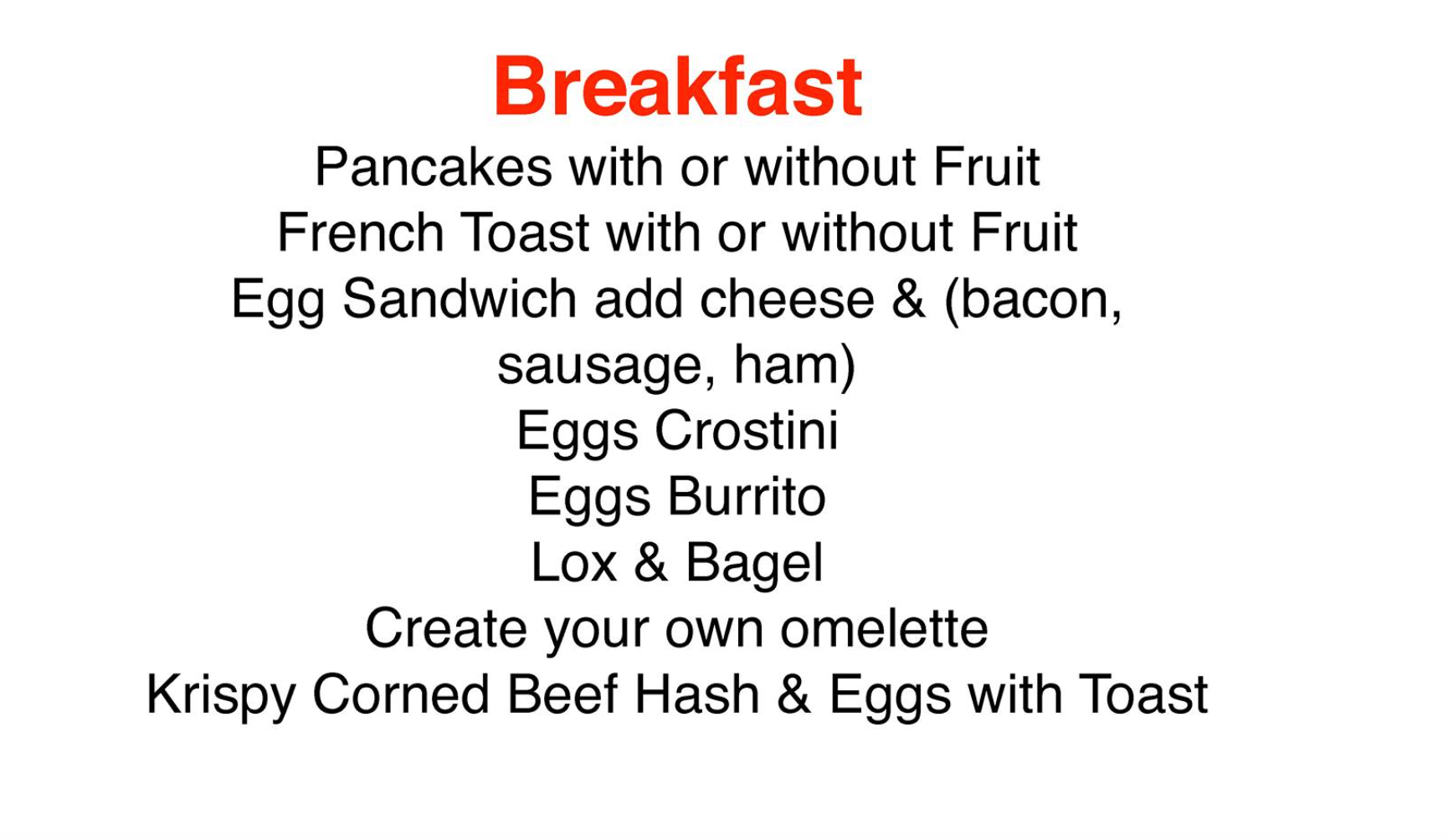 Breakfast

Pancakes with or without Fruit
French Toast with or without Fruit
Egg Sandwich add cheese & (bacon, sausage, ham)
Eggs Crostini
Eggs Burrito
Lox & Bagel
Create your own omelette
Krispy Corned Beef Hash & Eggs with Toast